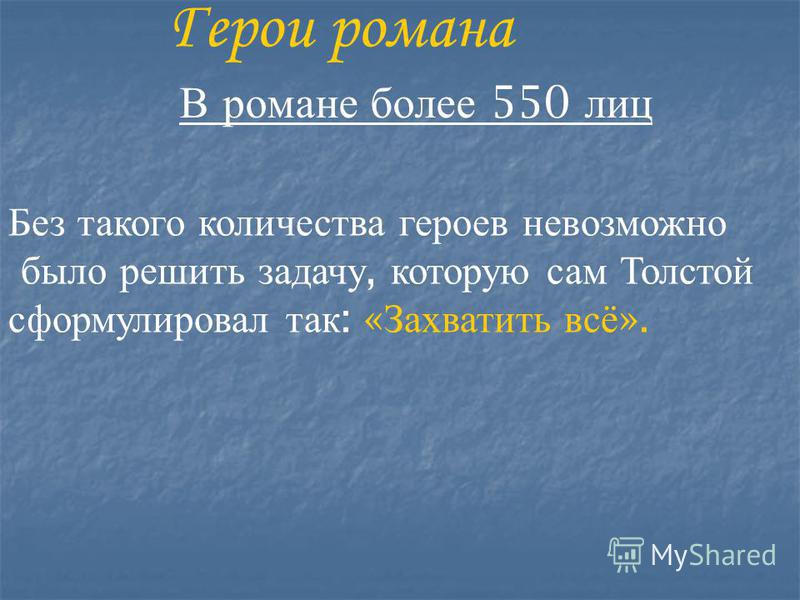 Герои романа

В романе более 550 лиц

Без такого количества героев невозможно было решить задачу, которую сам Толстой сформулировал так: «Захватить всё».

MyShared